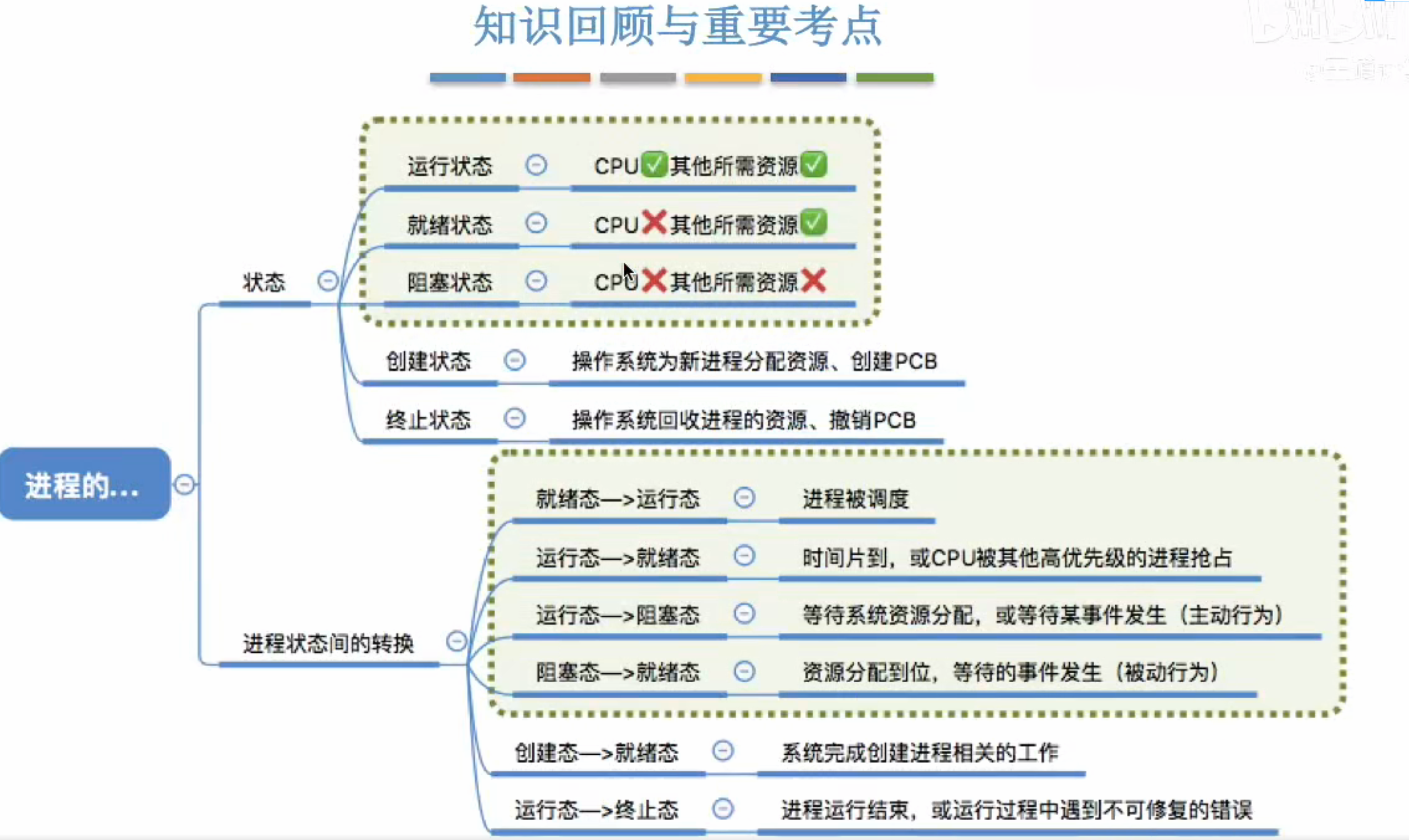 知识回顾与重要考点

进程的...

状态

运行状态 CPU✅其他所需资源✅

就绪状态 CPU❌其他所需资源✅

阻塞状态 CPU❌其他所需资源❌

创建状态 操作系统为新进程分配资源、创建PCB

终止状态 操作系统回收进程的资源、撤销PCB

进程状态间的转换

就绪态—>运行态 进程被调度

运行态—>就绪态 时间片到，或CPU被其他高优先级的进程抢占

运行态—>阻塞态 等待系统资源分配，或等待某事件发生（主动行为）

阻塞态—>就绪态 资源分配到位，等待的事件发生（被动行为）

创建态—>就绪态 系统完成创建进程相关的工作

运行态—>终止态 进程运行结束，或运行过程中遇到不可修复的错误